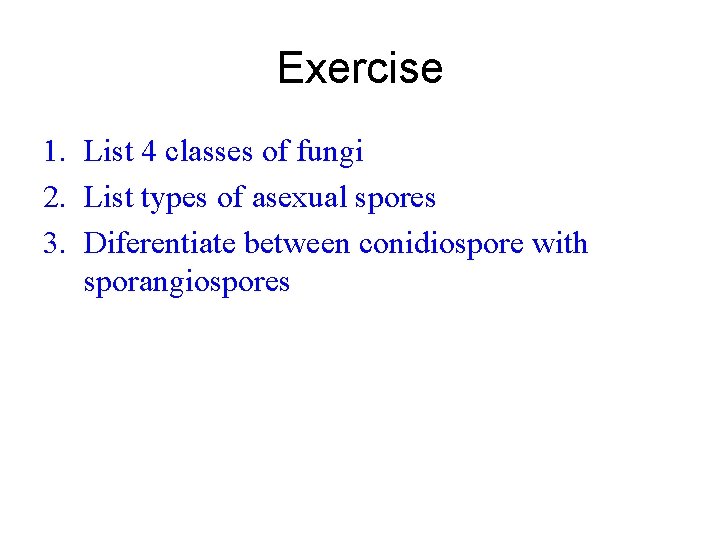 Exercise

1. List 4 classes of fungi
2. List types of asexual spores
3. Diferentiate between conidiospore with sporangiospores